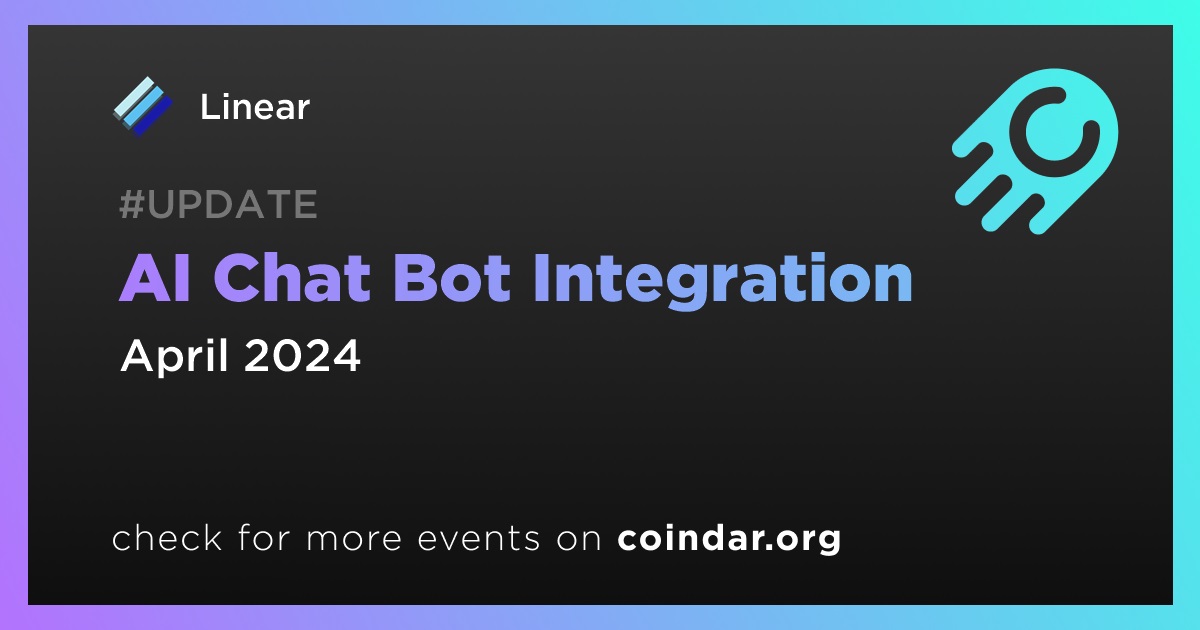 Linear

#UPDATE

AI Chat Bot Integration

April 2024

check for more events on coindar.org